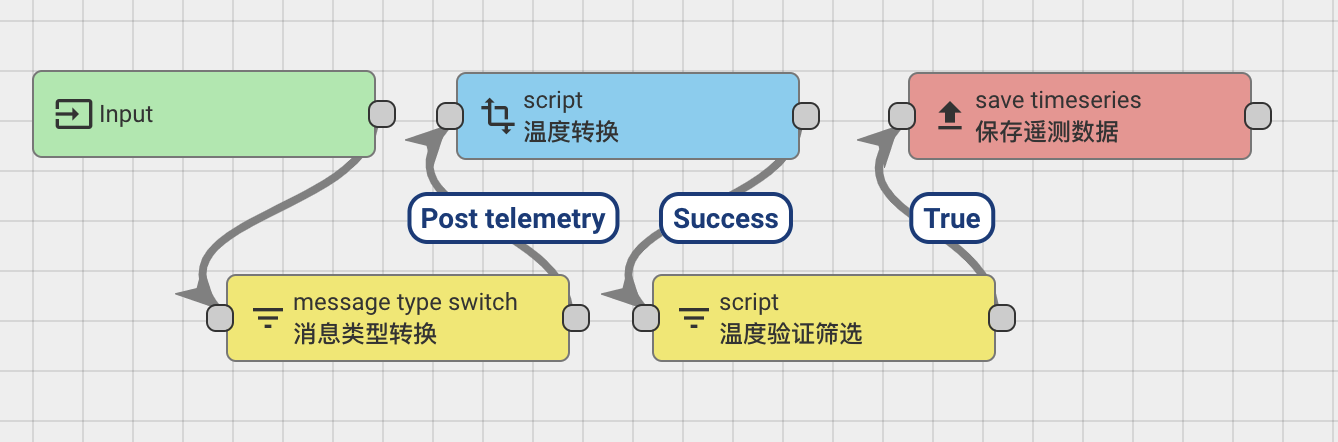 Input

script
温度转换

save timeseries
保存遥测数据

Post telemetry

Success

True

message type switch
消息类型转换

script
温度验证筛选